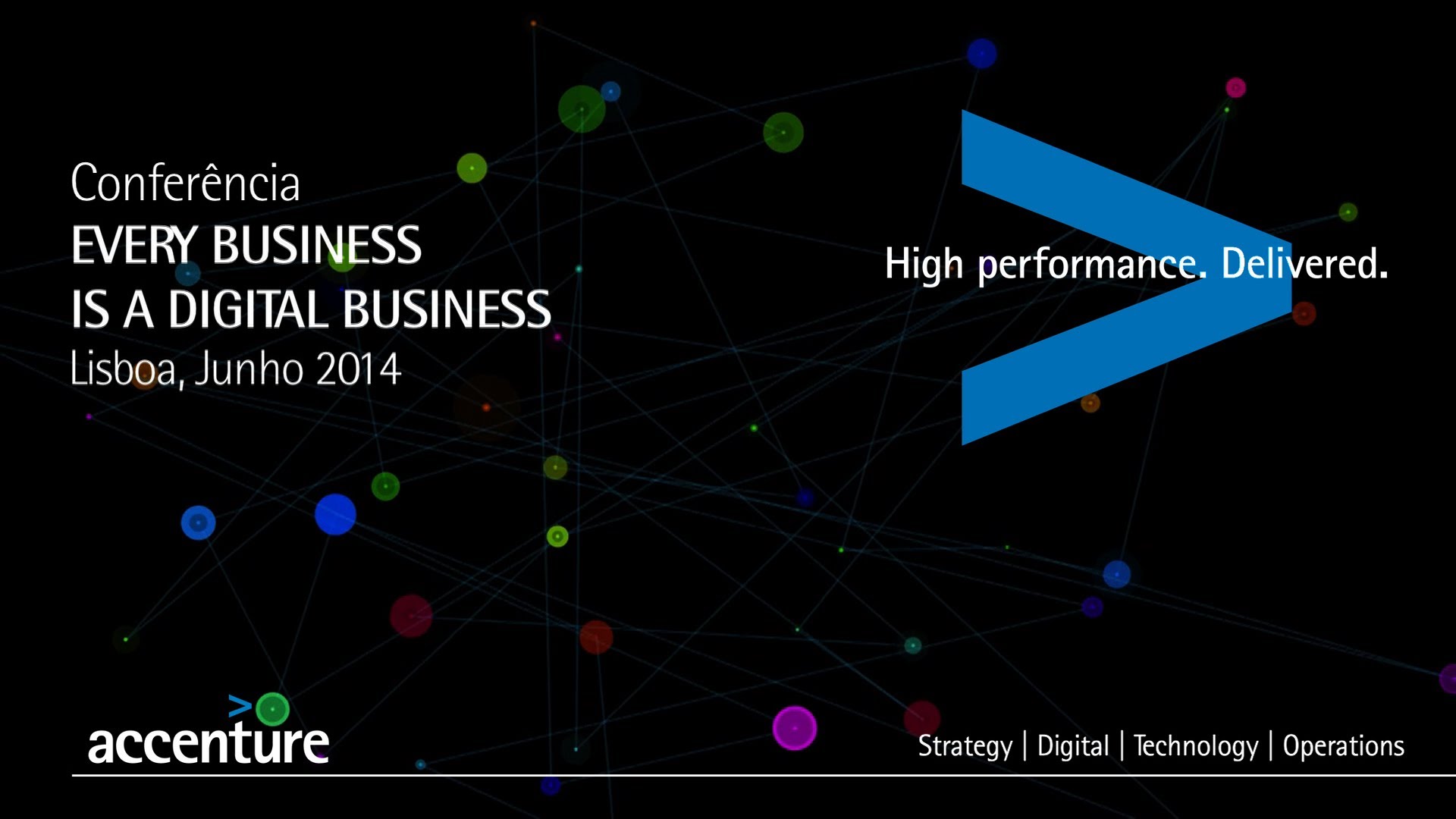 Conferência
EVERY BUSINESS
IS A DIGITAL BUSINESS
Lisboa, Junho 2014

High performance. Delivered.

accenture

Strategy | Digital | Technology | Operations